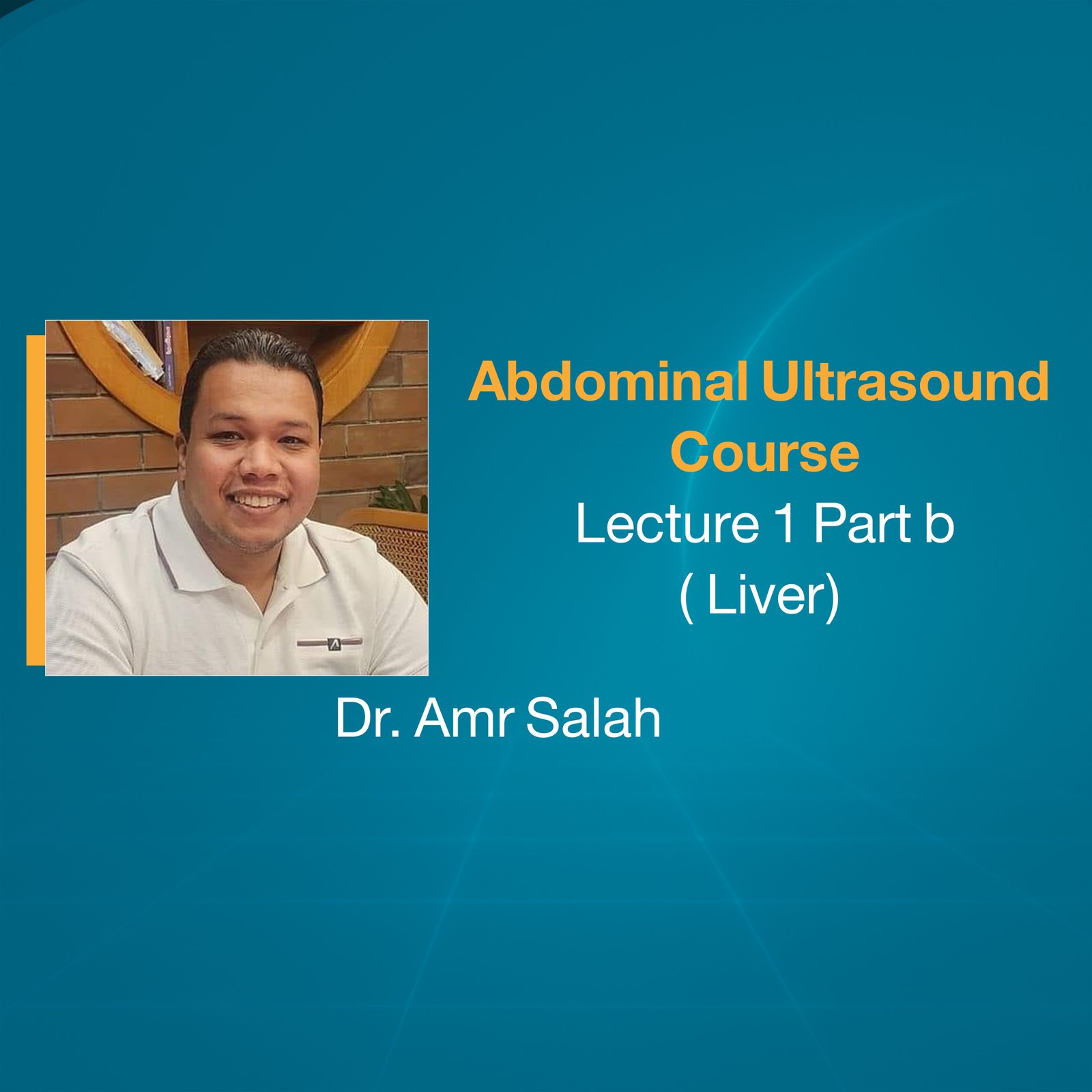 Abdominal Ultrasound Course

Lecture 1 Part b
( Liver)

Dr. Amr Salah